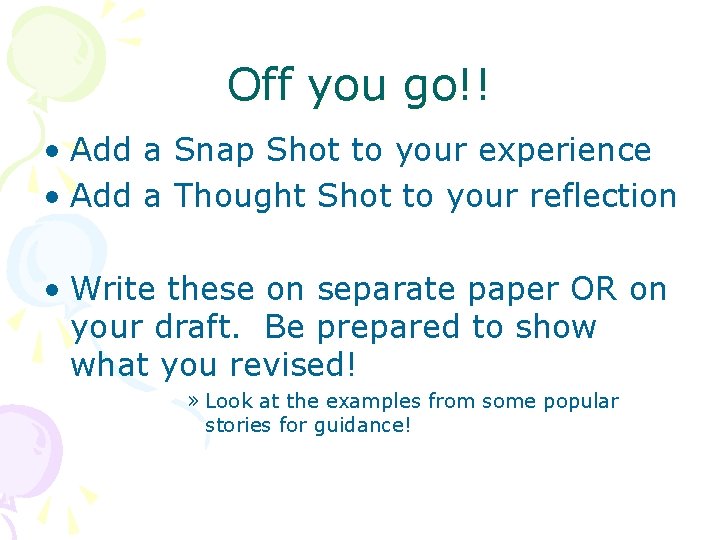 Off you go!!

• Add a Snap Shot to your experience
• Add a Thought Shot to your reflection

• Write these on separate paper OR on your draft.  Be prepared to show what you revised!

» Look at the examples from some popular stories for guidance!